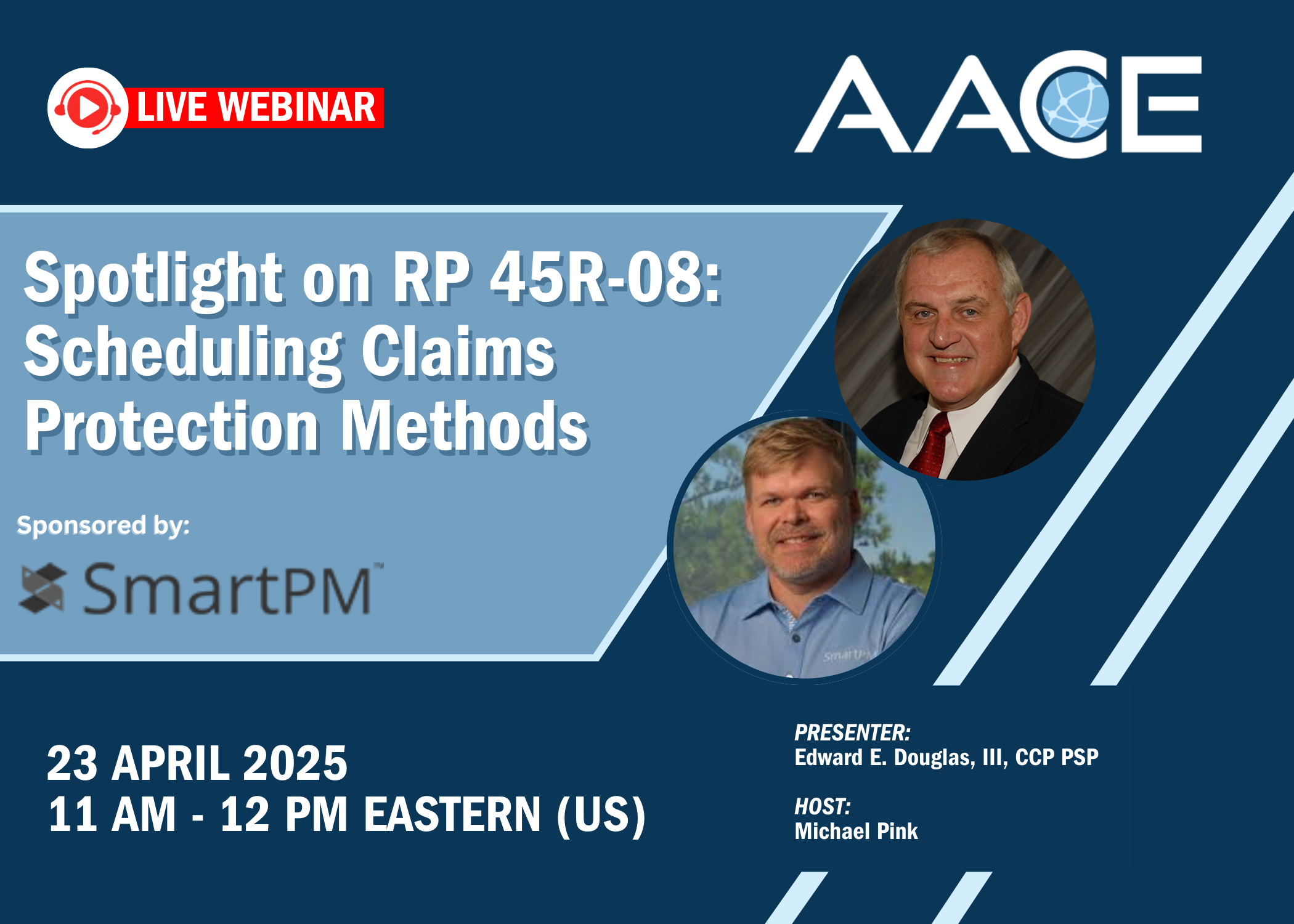 LIVE WEBINAR

AACE

Spotlight on RP 45R-08: Scheduling Claims Protection Methods

Sponsored by:

SmartPM™

SmartPM

23 APRIL 2025
11 AM - 12 PM EASTERN (US)

PRESENTER:
Edward E. Douglas, III, CCP PSP

HOST:
Michael Pink